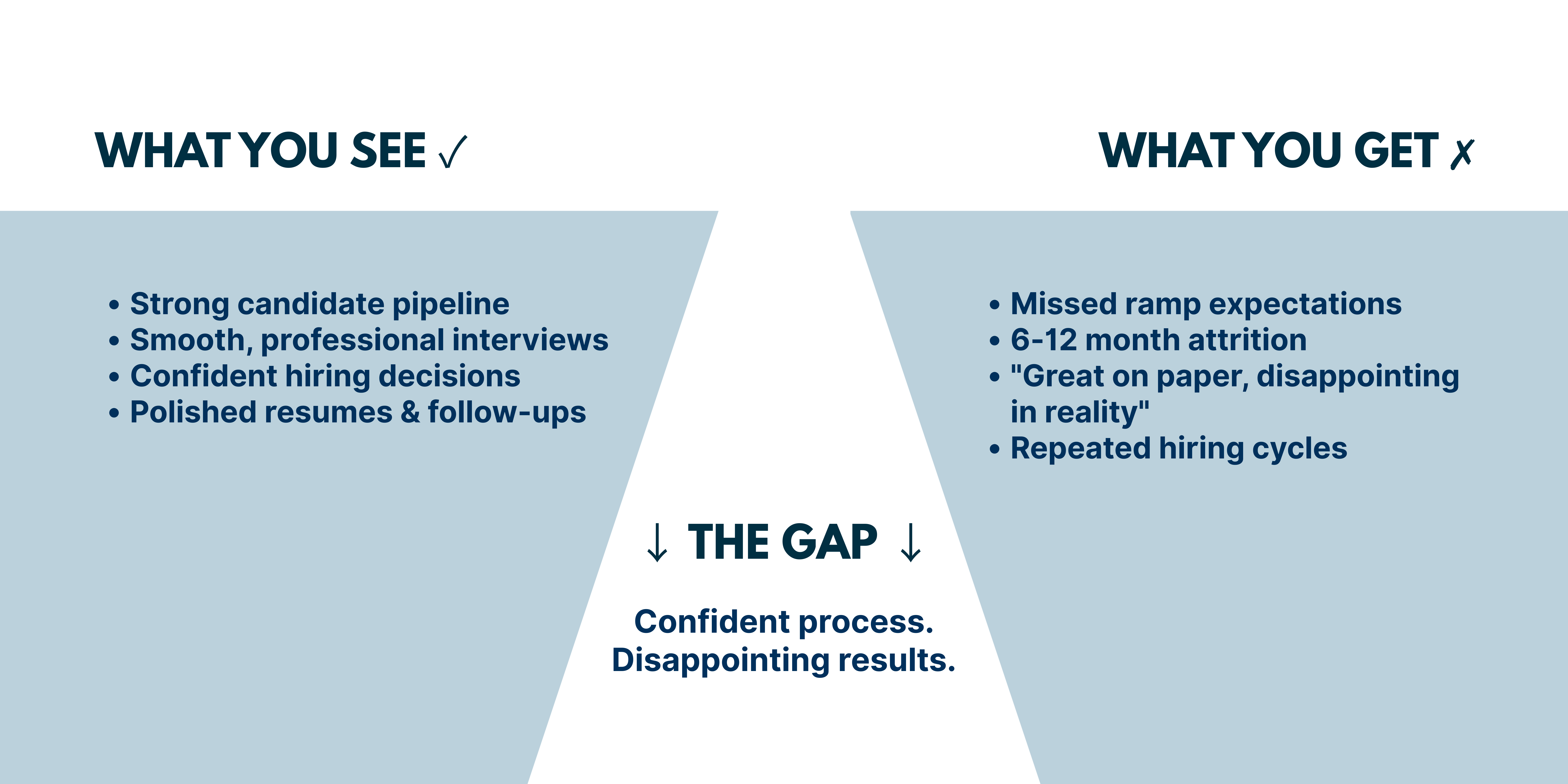 WHAT YOU SEE ✓

• Strong candidate pipeline
• Smooth, professional interviews
• Confident hiring decisions
• Polished resumes & follow-ups

WHAT YOU GET ✗

• Missed ramp expectations
• 6-12 month attrition
• "Great on paper, disappointing in reality"
• Repeated hiring cycles

↓ THE GAP ↓

Confident process.
Disappointing results.